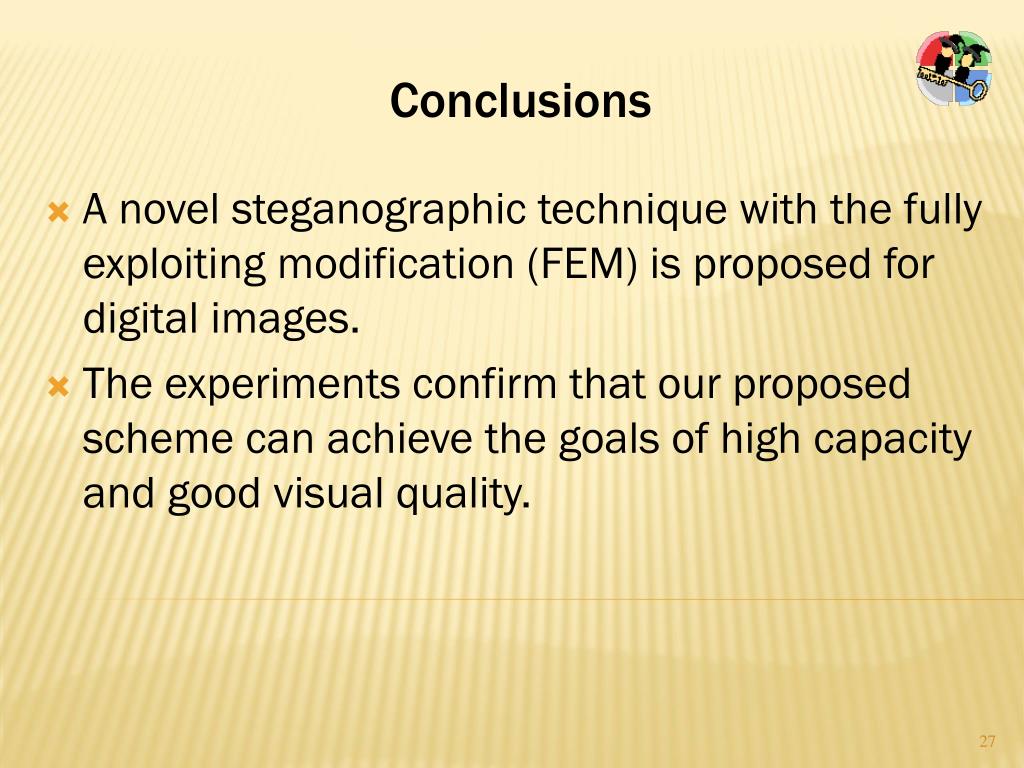 Conclusions

A novel steganographic technique with the fully exploiting modification (FEM) is proposed for digital images.

The experiments confirm that our proposed scheme can achieve the goals of high capacity and good visual quality.

27